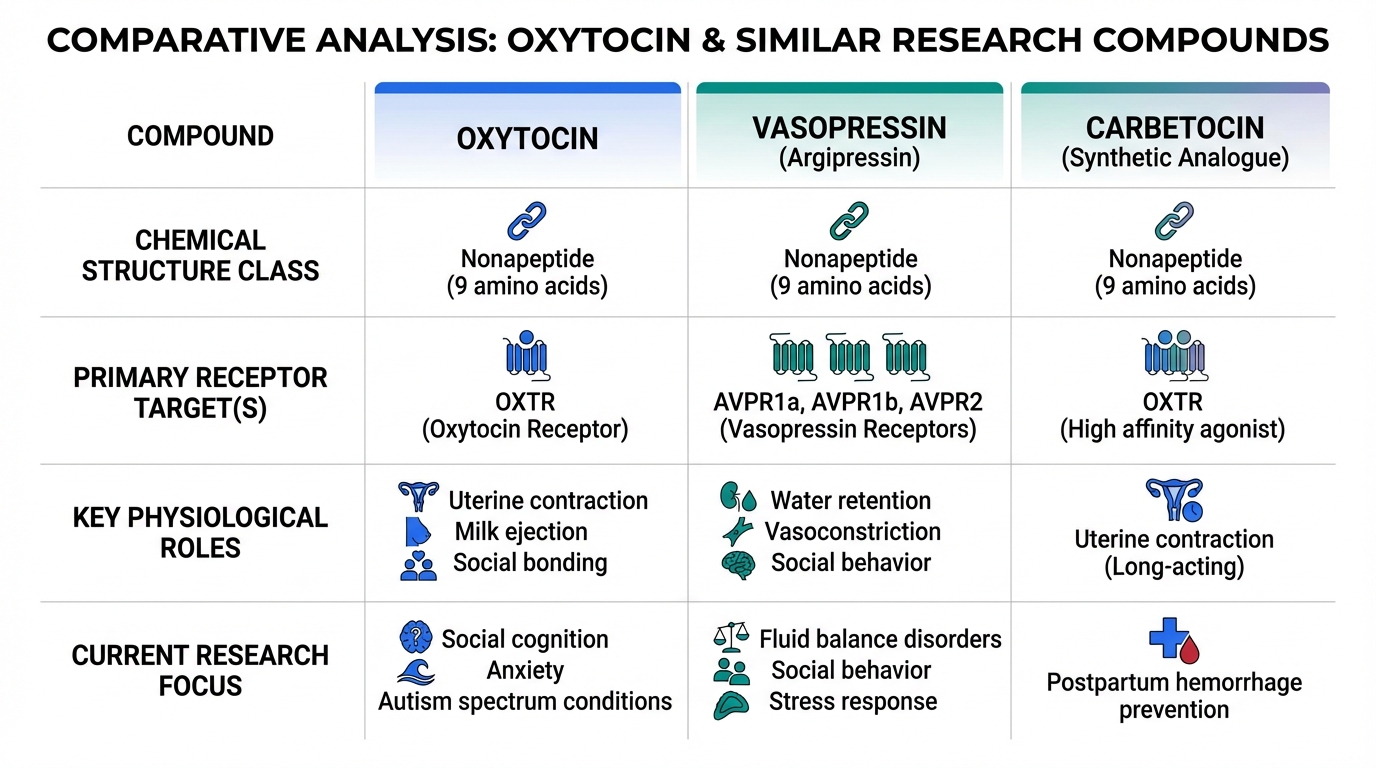 COMPARATIVE ANALYSIS: OXYTOCIN & SIMILAR RESEARCH COMPOUNDS

| COMPOUND | OXYTOCIN | VASOPRESSIN (Argipressin) | CARBETOCIN (Synthetic Analogue) |
|---|---|---|---|
| CHEMICAL STRUCTURE CLASS | Nonapeptide (9 amino acids) | Nonapeptide (9 amino acids) | Nonapeptide (9 amino acids) |
| PRIMARY RECEPTOR TARGET(S) | OXTR (Oxytocin Receptor) | AVPR1a, AVPR1b, AVPR2 (Vasopressin Receptors) | OXTR (High affinity agonist) |
| KEY PHYSIOLOGICAL ROLES | Uterine contraction Milk ejection Social bonding | Water retention Vasoconstriction Social behavior | Uterine contraction (Long-acting) |
| CURRENT RESEARCH FOCUS | Social cognition Anxiety Autism spectrum conditions | Fluid balance disorders Social behavior Stress response | Postpartum hemorrhage prevention |